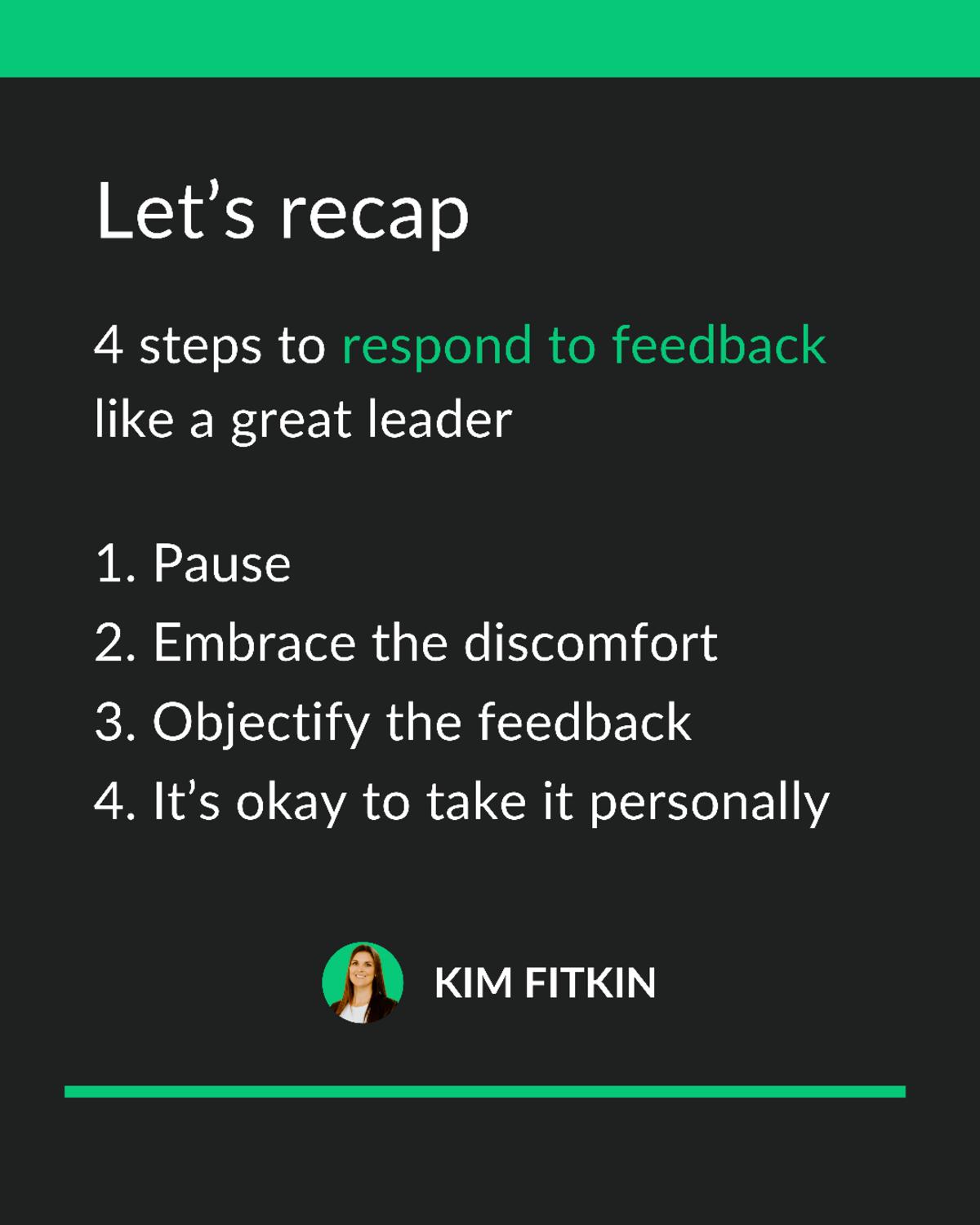 Let’s recap

4 steps to respond to feedback like a great leader

1. Pause
2. Embrace the discomfort
3. Objectify the feedback
4. It’s okay to take it personally

KIM FITKIN